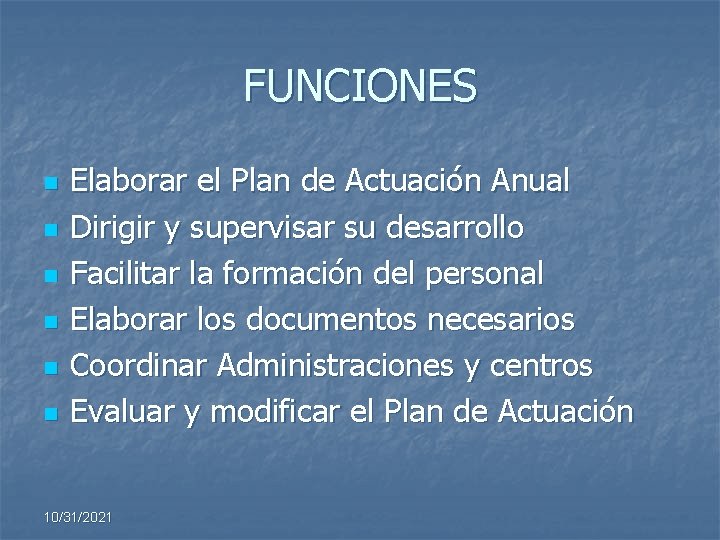 FUNCIONES

- Elaborar el Plan de Actuación Anual
- Dirigir y supervisar su desarrollo
- Facilitar la formación del personal
- Elaborar los documentos necesarios
- Coordinar Administraciones y centros
- Evaluar y modificar el Plan de Actuación

10/31/2021